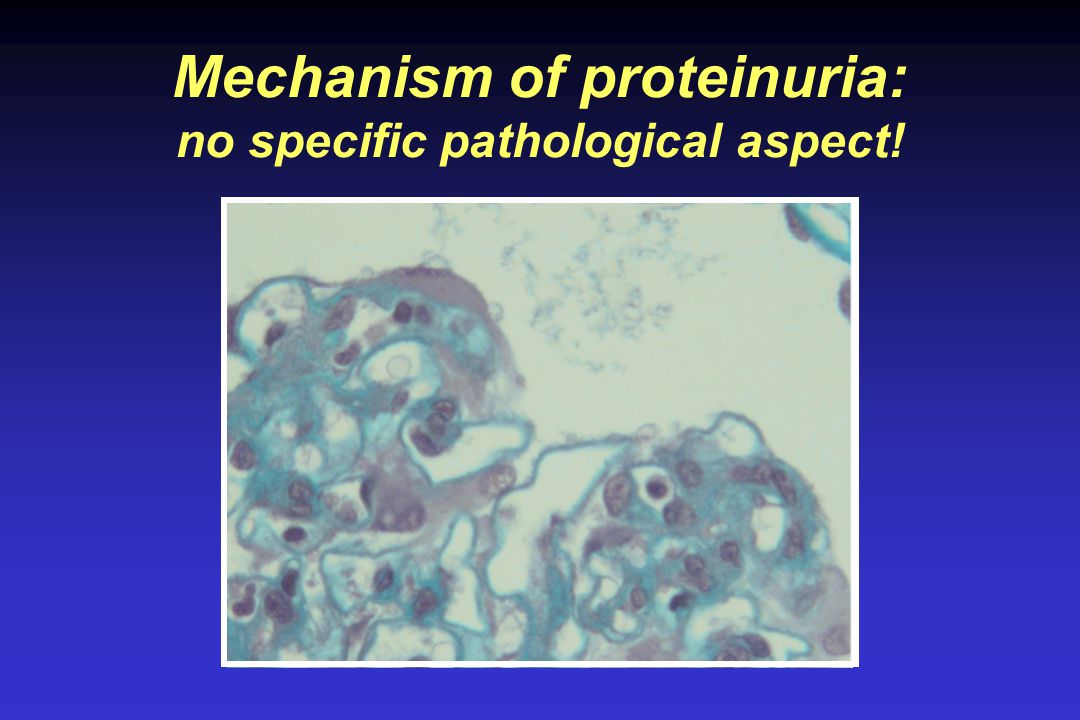 Mechanism of proteinuria:
no specific pathological aspect!